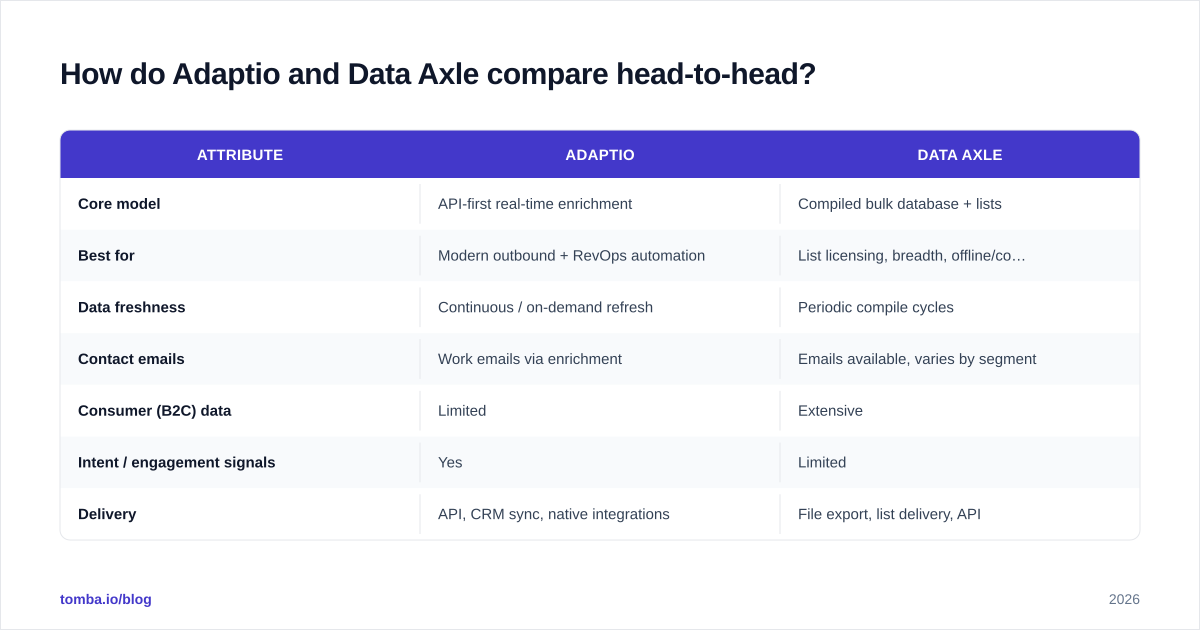 How do Adaptio and Data Axle compare head-to-head?

| ATTRIBUTE | ADAPTIO | DATA AXLE |
|---|---|---|
| Core model | API-first real-time enrichment | Compiled bulk database + lists |
| Best for | Modern outbound + RevOps automation | List licensing, breadth, offline/co… |
| Data freshness | Continuous / on-demand refresh | Periodic compile cycles |
| Contact emails | Work emails via enrichment | Emails available, varies by segment |
| Consumer (B2C) data | Limited | Extensive |
| Intent / engagement signals | Yes | Limited |
| Delivery | API, CRM sync, native integrations | File export, list delivery, API |

tomba.io/blog

2026